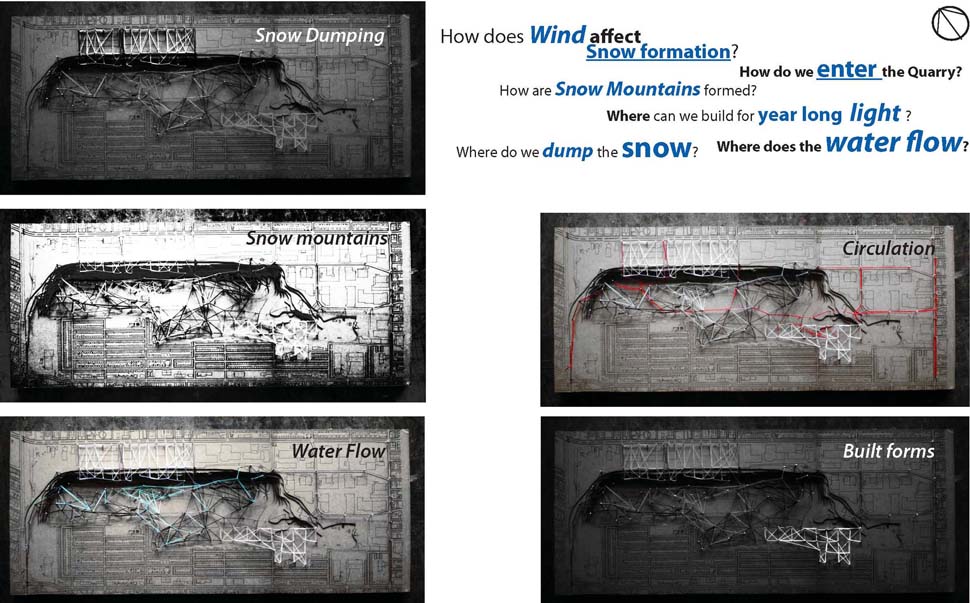 Snow Dumping

How does Wind affect Snow formation?

How do we enter the Quarry?

How are Snow Mountains formed?

Where can we build for year long light ?

Where do we dump the snow?

Where does the water flow?

Snow mountains

Circulation

Water Flow

Built forms